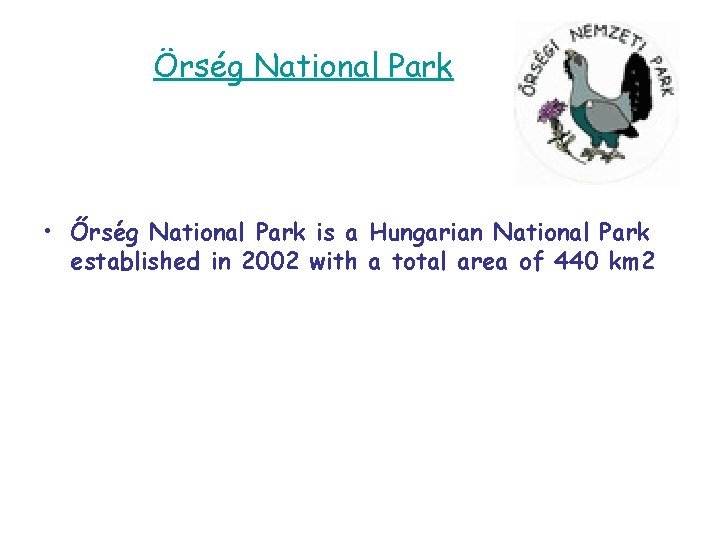 Örség National Park

ŐRSÉGI NEMZETI PARK

• Őrség National Park is a Hungarian National Park established in 2002 with a total area of 440 km2